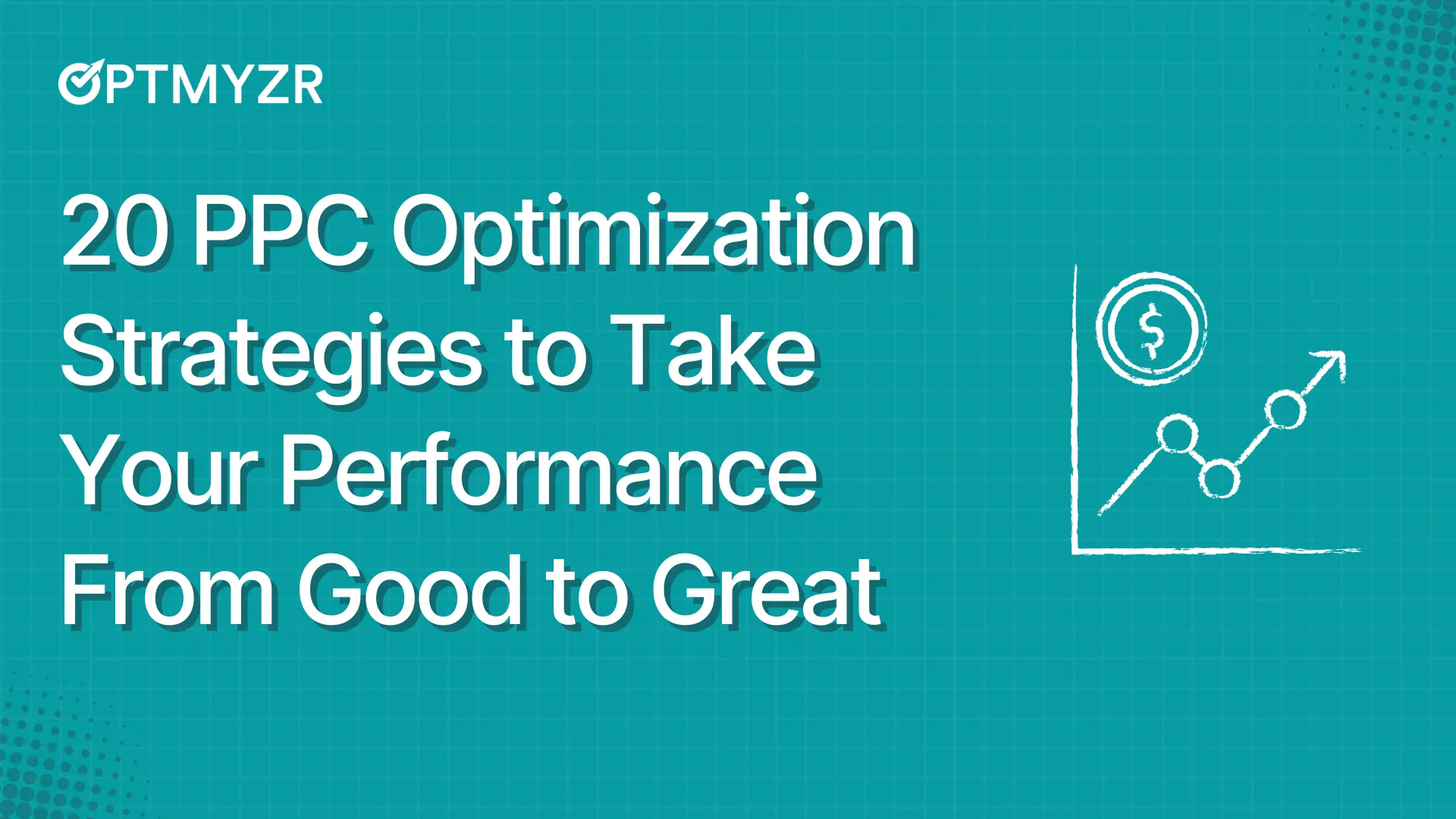 OPTMYZR

20 PPC Optimization Strategies to Take Your Performance From Good to Great

$